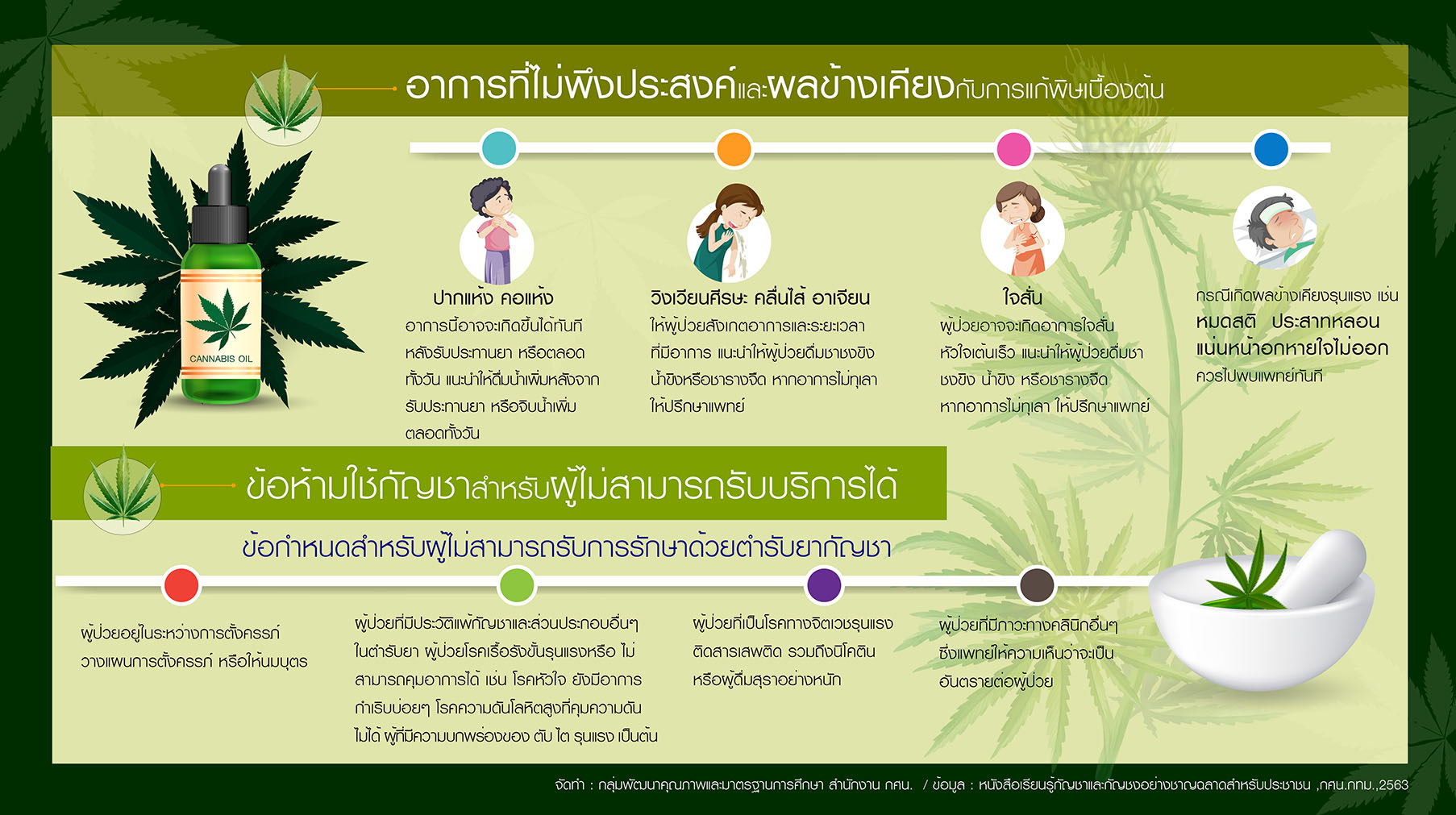 อาการที่ไม่พึงประสงค์และผลข้างเคียงกับการแก้พิษเบื้องต้น

CANNABIS OIL

ปากแห้ง คอแห้ง
อาการนี้อาจจะเกิดขึ้นได้ทันทีหลังรับประทานยา หรือตลอดทั้งวัน แนะนำให้ดื่มน้ำเพิ่มหลังจากรับประทานยา หรือจิบน้ำเพิ่มตลอดทั้งวัน

วิงเวียนศีรษะ คลื่นไส้ อาเจียน
ให้ผู้ป่วยสังเกตอาการและระยะเวลาที่มีอาการ แนะนำให้ผู้ป่วยดื่มชาชงขิง น้ำขิงหรือชารางจืด หากอาการไม่ทุเลา ให้ปรึกษาแพทย์

ใจสั่น
ผู้ป่วยอาจจะเกิดอาการใจสั่น หัวใจเต้นเร็ว แนะนำให้ผู้ป่วยดื่มชาชงขิง น้ำขิง หรือชารางจืด หากอาการไม่ทุเลา ให้ปรึกษาแพทย์

กรณีเกิดผลข้างเคียงรุนแรง เช่น
หมดสติ ประสาทหลอน แน่นหน้าอกหายใจไม่ออก
ควรไปพบแพทย์ทันที

ข้อห้ามใช้กัญชาสำหรับผู้ไม่สามารถรับบริการได้

ข้อกำหนดสำหรับผู้ไม่สามารถรับการรักษาด้วยตำรับยากัญชา

ผู้ป่วยอยู่ในระหว่างการตั้งครรภ์ วางแผนการตั้งครรภ์ หรือให้นมบุตร

ผู้ป่วยที่มีประวัติแพ้กัญชาและส่วนประกอบอื่นๆ ในตำรับยา ผู้ป่วยโรคเรื้อรังขั้นรุนแรงหรือ ไม่สามารถคุมอาการได้ เช่น โรคหัวใจ ยังมีอาการกำเริบบ่อยๆ โรคความดันโลหิตสูงที่คุมความดันไม่ได้ ผู้ที่มีความบกพร่องของ ตับ ไต รุนแรง เป็นต้น

ผู้ป่วยที่เป็นโรคทางจิตเวชรุนแรง ติดสารเสพติด รวมถึงนิโคติน หรือผู้ดื่มสุราอย่างหนัก

ผู้ป่วยที่มีภาวะทางคลินิกอื่นๆ ซึ่งแพทย์ให้ความเห็นว่าจะเป็นอันตรายต่อผู้ป่วย

จัดทำ : กลุ่มพัฒนาคุณภาพและมาตรฐานการศึกษา สำนักงาน กศน. / ข้อมูล : หนังสือเรียนรู้กัญชาและกัญชงอย่างชาญฉลาดสำหรับประชาชน ,กศน.กทม.,2563